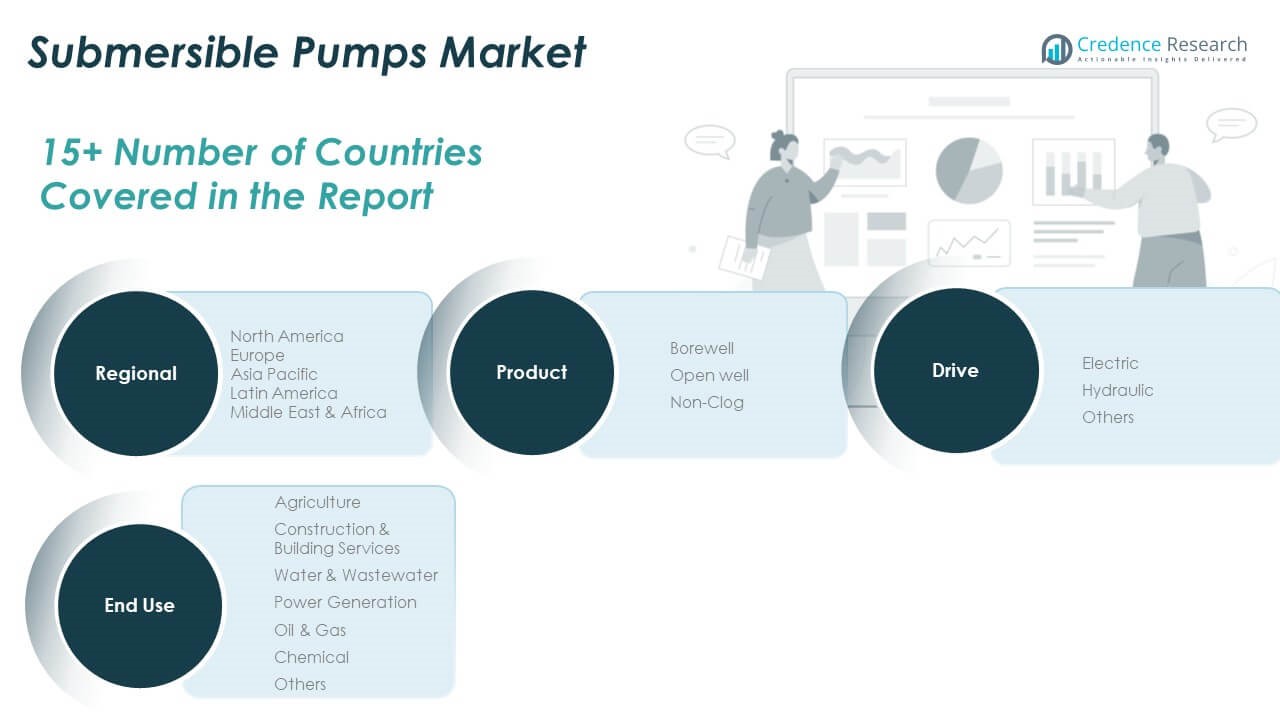 Submersible Pumps Market

Credence Research
Actionable Insights Delivered

15+ Number of Countries Covered in the Report

Regional
North America
Europe
Asia Pacific
Latin America
Middle East & Africa

Product
Borewell
Open well
Non-Clog

Drive
Electric
Hydraulic
Others

End Use
Agriculture
Construction & Building Services
Water & Wastewater
Power Generation
Oil & Gas
Chemical
Others